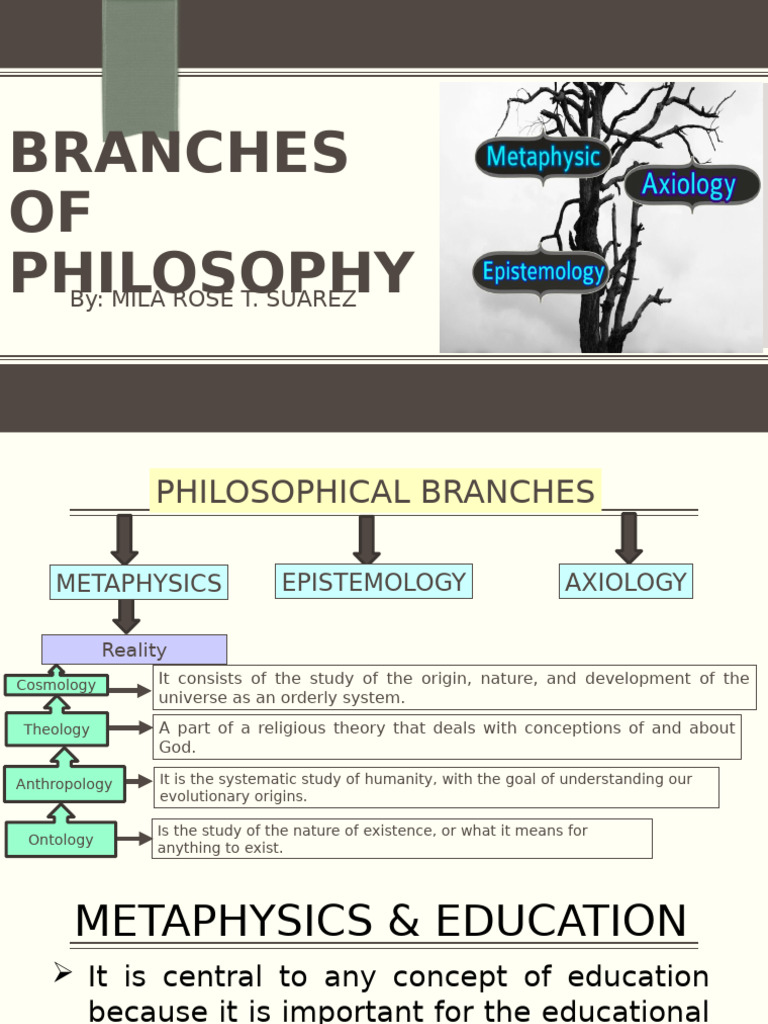 BRANCHES OF PHILOSOPHY

By: MILA ROSE T. SUAREZ

Metaphysic

Axiology

Epistemology

PHILOSOPHICAL BRANCHES

METAPHYSICS

EPISTEMOLOGY

AXIOLOGY

Reality

Cosmology

It consists of the study of the origin, nature, and development of the universe as an orderly system.

Theology

A part of a religious theory that deals with conceptions of and about God.

Anthropology

It is the systematic study of humanity, with the goal of understanding our evolutionary origins.

Ontology

Is the study of the nature of existence, or what it means for anything to exist.

METAPHYSICS & EDUCATION

➢ It is central to any concept of education because it is important for the educational